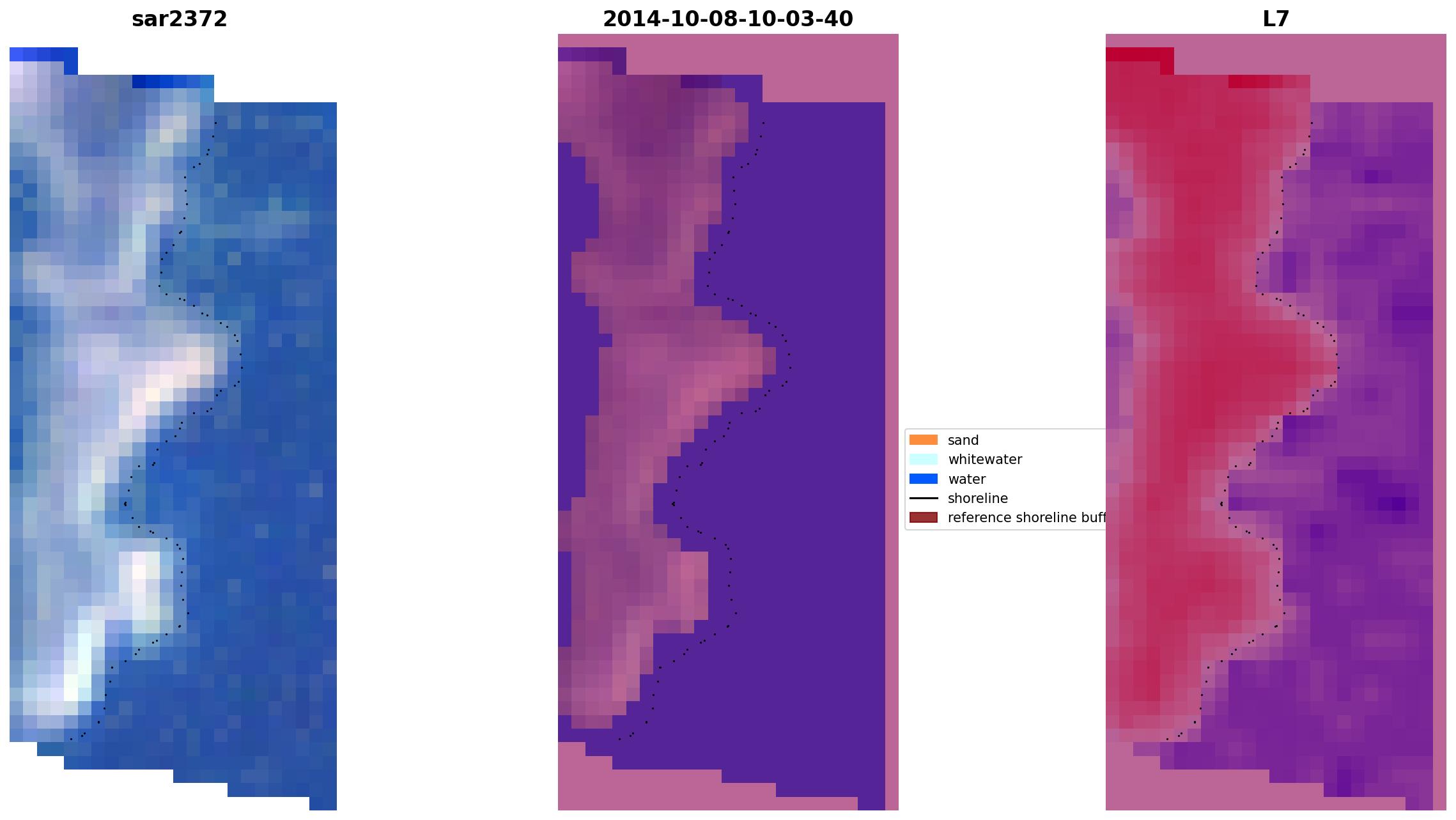 sar2372

2014-10-08-10-03-40

L7

sand
whitewater
water
shoreline
reference shoreline buff